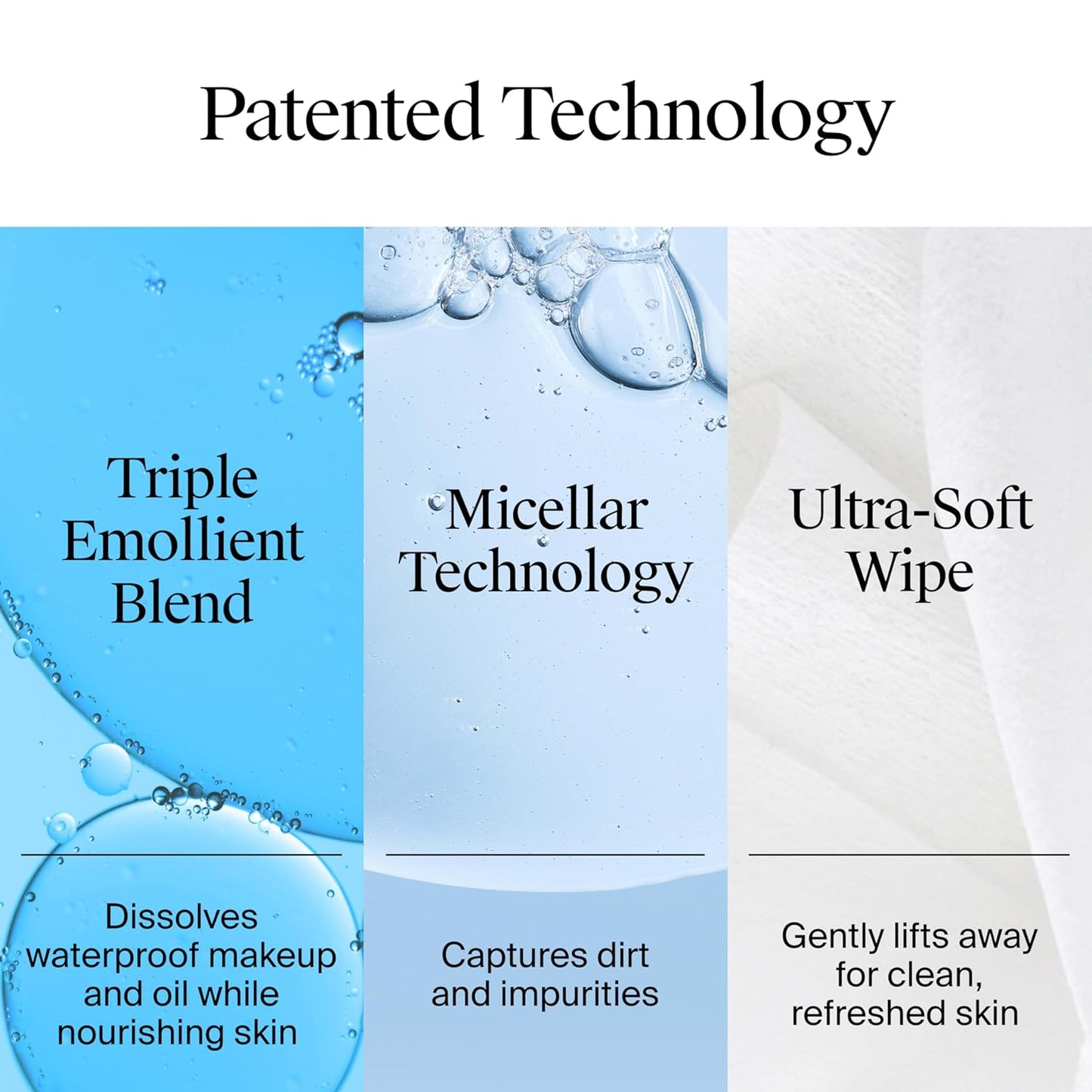 Patented Technology

Triple Emollient Blend

Dissolves waterproof makeup and oil while nourishing skin

Micellar Technology

Captures dirt and impurities

Ultra-Soft Wipe

Gently lifts away for clean, refreshed skin